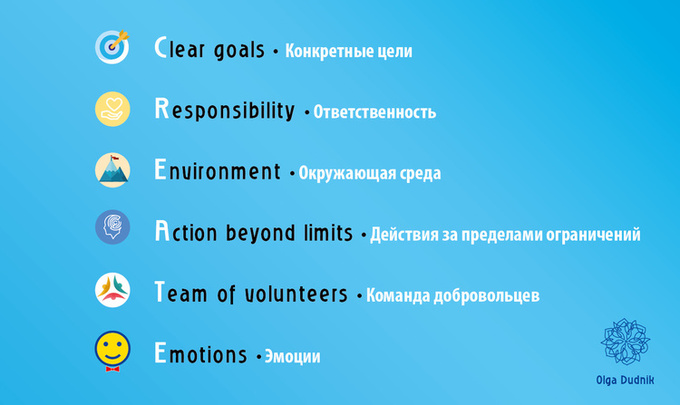 Clear goals • Конкретные цели

Responsibility • Ответственность

Environment • Окружающая среда

Action beyond limits • Действия за пределами ограничений

Team of volunteers • Команда добровольцев

Emotions • Эмоции

Olga Dudnik